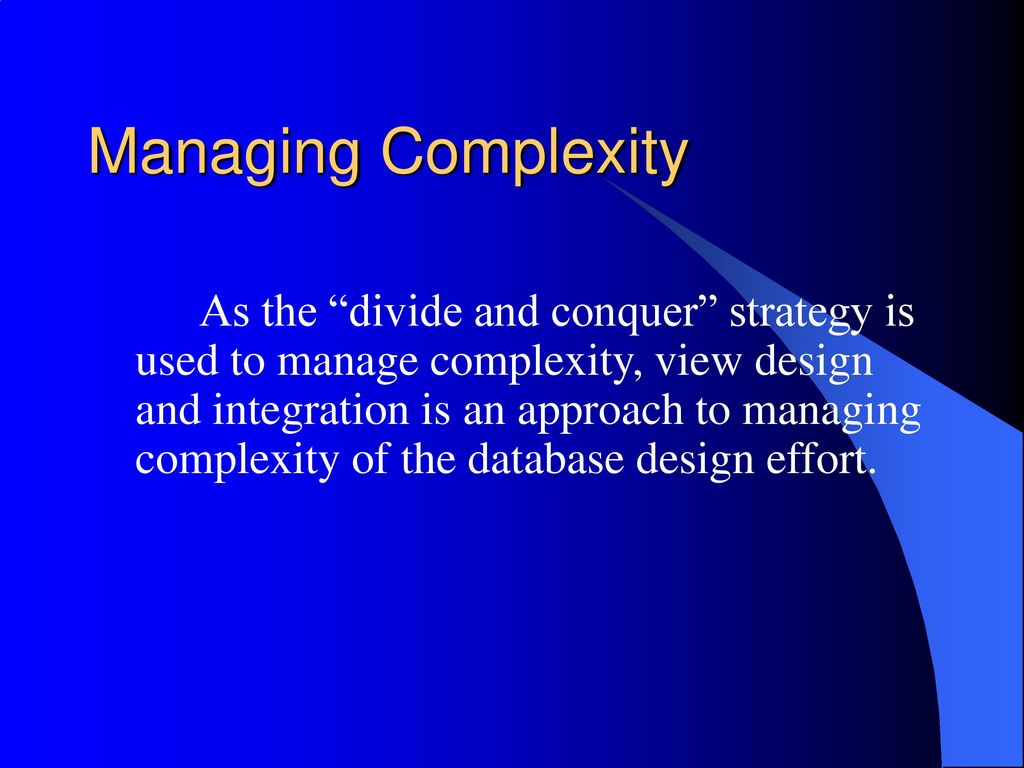 Managing Complexity

As the “divide and conquer” strategy is used to manage complexity, view design and integration is an approach to managing complexity of the database design effort.